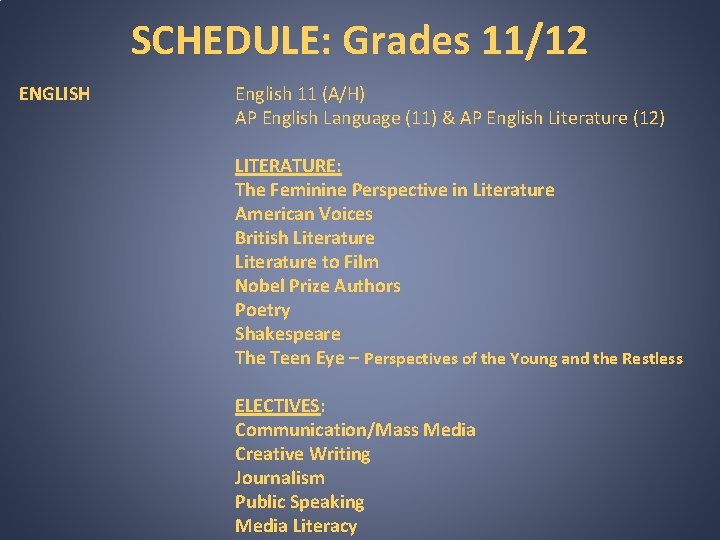 SCHEDULE: Grades 11/12

ENGLISH

English 11 (A/H)
AP English Language (11) & AP English Literature (12)

LITERATURE:
The Feminine Perspective in Literature
American Voices
British Literature
Literature to Film
Nobel Prize Authors
Poetry
Shakespeare
The Teen Eye – Perspectives of the Young and the Restless

ELECTIVES:
Communication/Mass Media
Creative Writing
Journalism
Public Speaking
Media Literacy